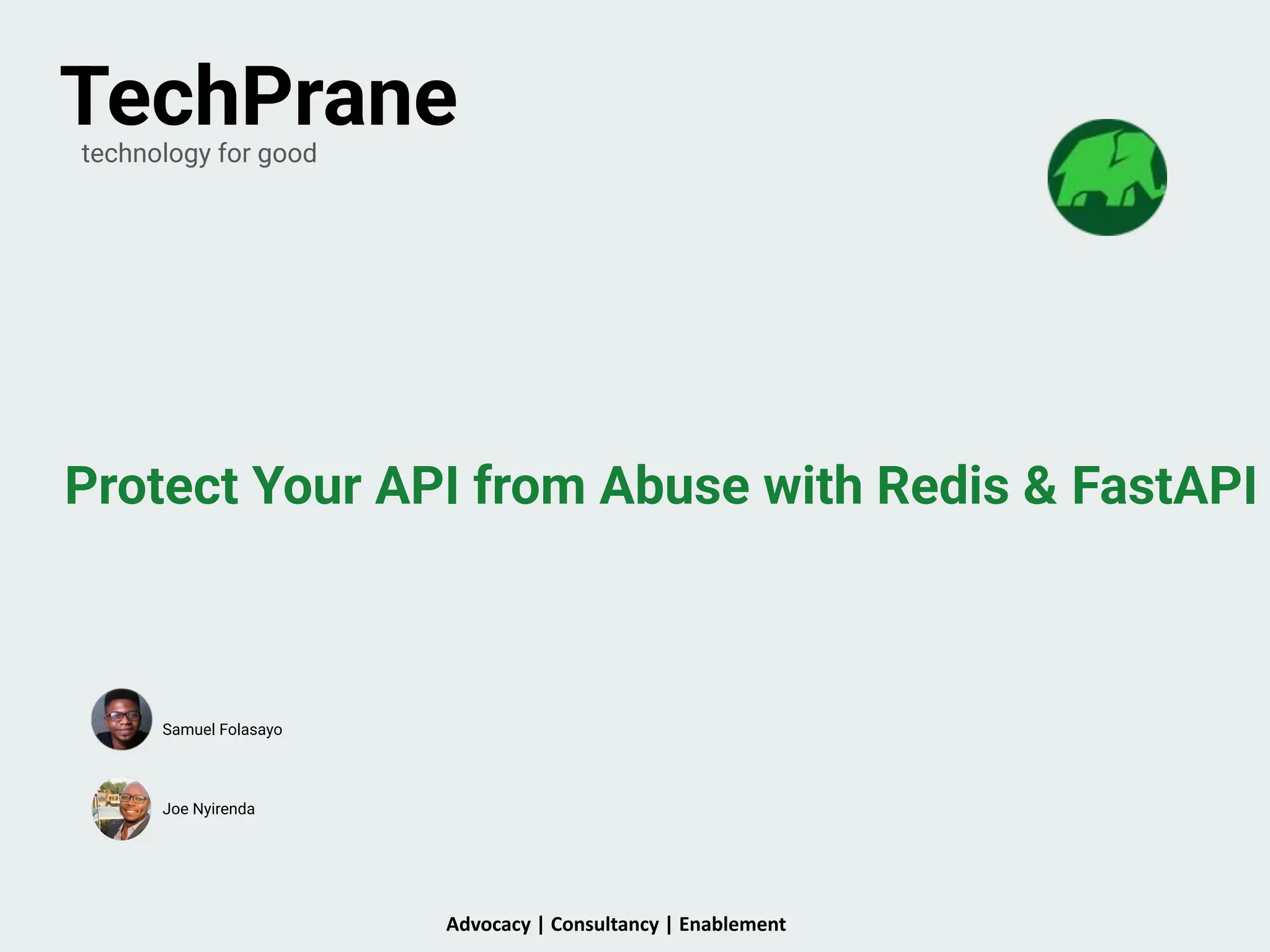 TechPrane
technology for good

Protect Your API from Abuse with Redis & FastAPI

Samuel Folasayo

Joe Nyirenda

Advocacy | Consultancy | Enablement